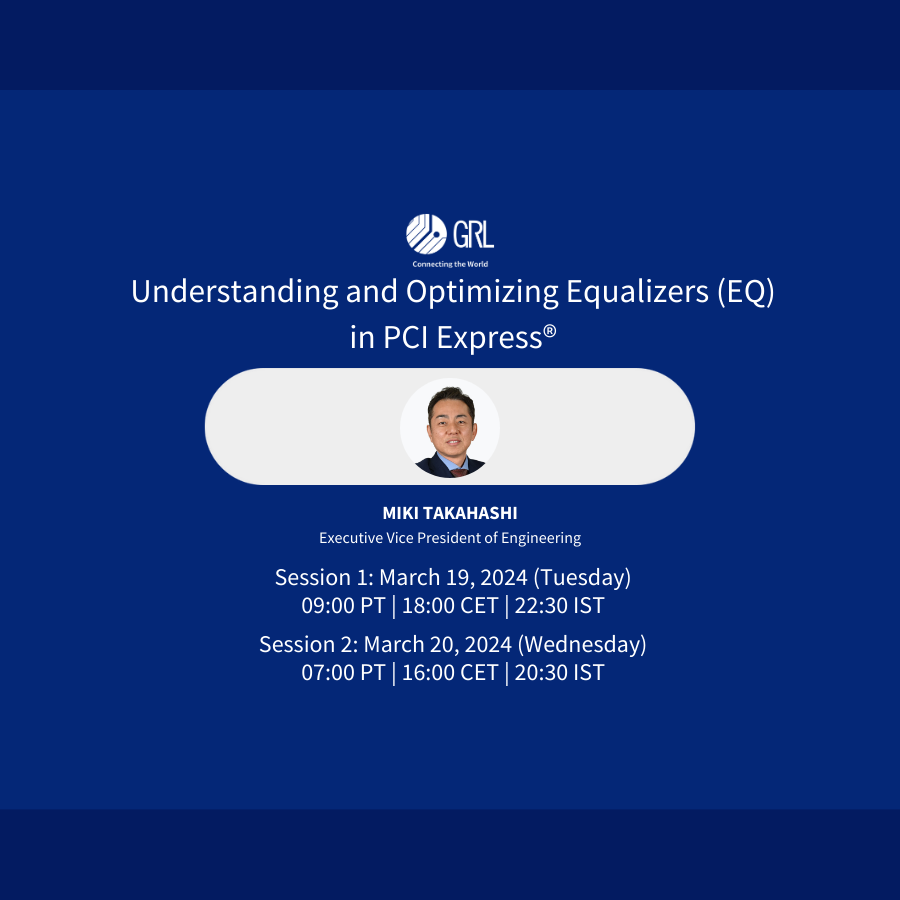 GRL
Connecting the World

Understanding and Optimizing Equalizers (EQ) in PCI Express®

MIKI TAKAHASHI
Executive Vice President of Engineering

Session 1: March 19, 2024 (Tuesday)
09:00 PT | 18:00 CET | 22:30 IST

Session 2: March 20, 2024 (Wednesday)
07:00 PT | 16:00 CET | 20:30 IST